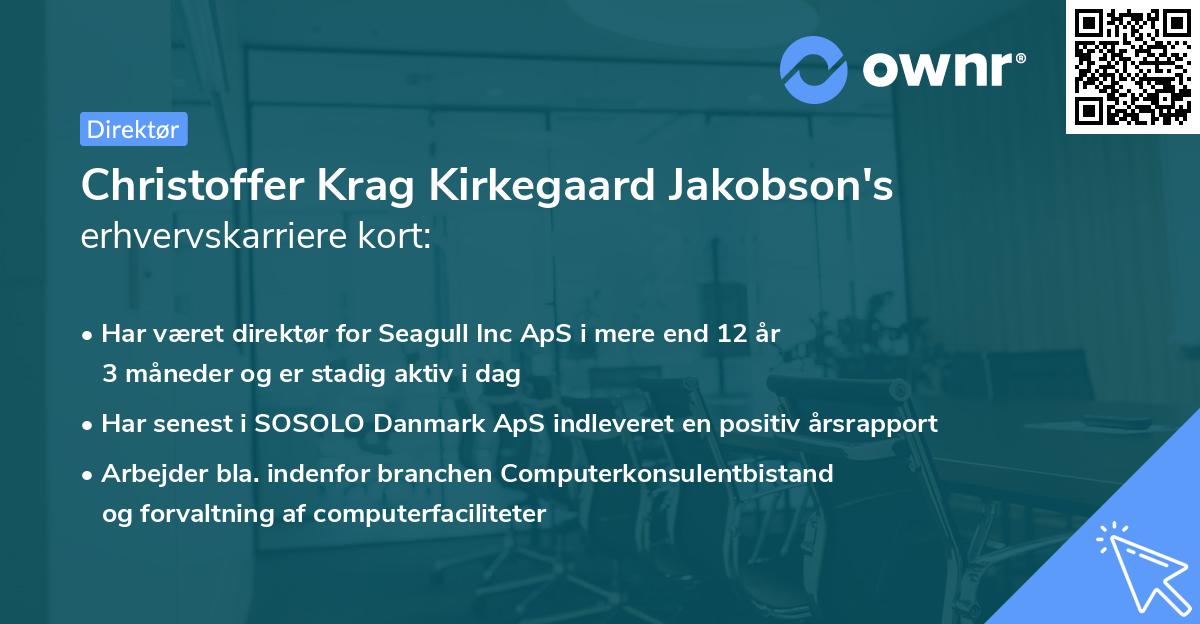 ownr®

Direktør

Christoffer Krag Kirkegaard Jakobson's erhvervskarriere kort:

• Har været direktør for Seagull Inc ApS i mere end 12 år 3 måneder og er stadig aktiv i dag

• Har senest i SOSOLO Danmark ApS indleveret en positiv årsrapport

• Arbejder bla. indenfor branchen Computerkonsulentbistand og forvaltning af computerfaciliteter